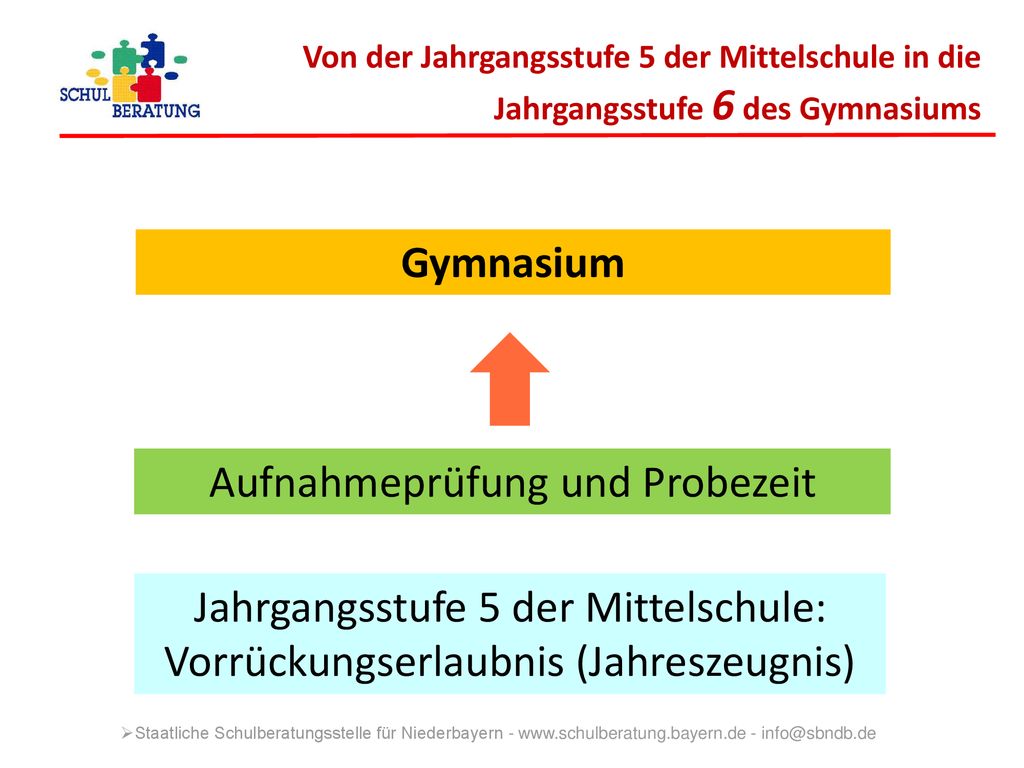 SCHUL BERATUNG

Von der Jahrgangsstufe 5 der Mittelschule in die Jahrgangsstufe 6 des Gymnasiums

Gymnasium

Aufnahmeprüfung und Probezeit

Jahrgangsstufe 5 der Mittelschule: Vorrückungserlaubnis (Jahreszeugnis)

➢Staatliche Schulberatungsstelle für Niederbayern - www.schulberatung.bayern.de - info@sbndb.de